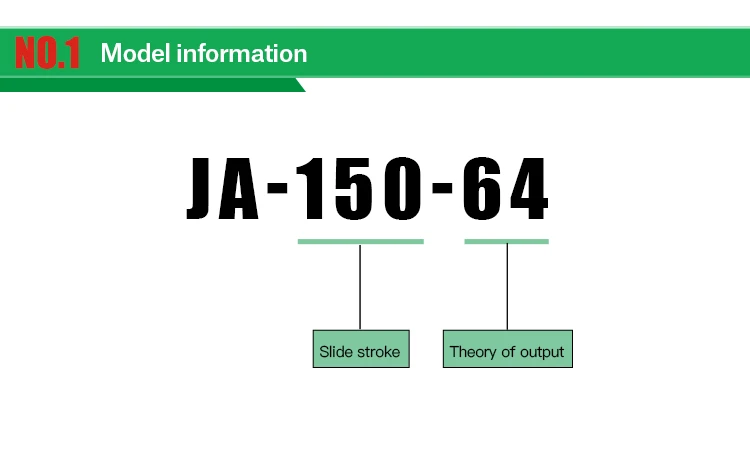 NO.1 Model information

JA-150-64

Slide stroke

Theory of output